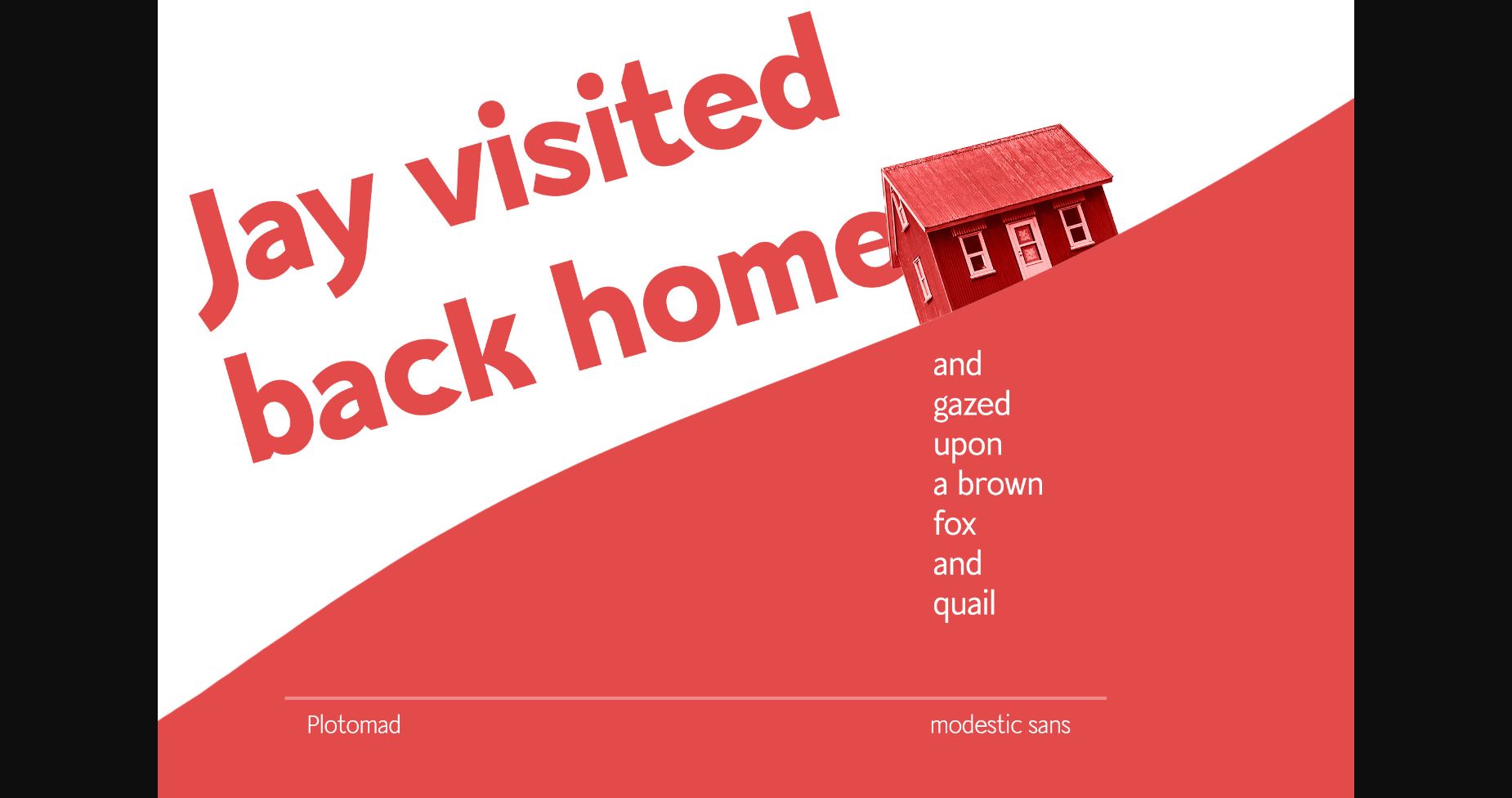 Jay visited back home

and
gazed
upon
a brown
fox
and
quail

Plotomad

modestic sans